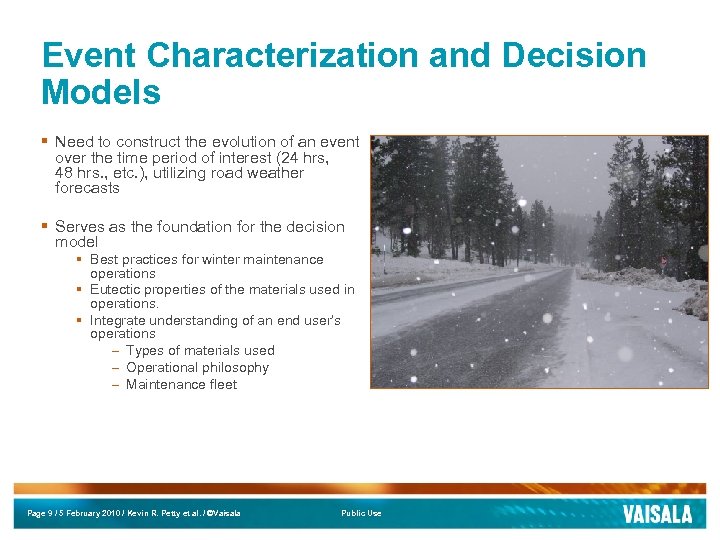 Event Characterization and Decision Models

▪ Need to construct the evolution of an event over the time period of interest (24 hrs, 48 hrs., etc.), utilizing road weather forecasts

▪ Serves as the foundation for the decision model
▪ Best practices for winter maintenance operations
▪ Eutectic properties of the materials used in operations.
▪ Integrate understanding of an end user's operations
– Types of materials used
– Operational philosophy
– Maintenance fleet

Page 9 / 5 February 2010 / Kevin R. Petty et al. / ©Vaisala

Public Use

VAISALA